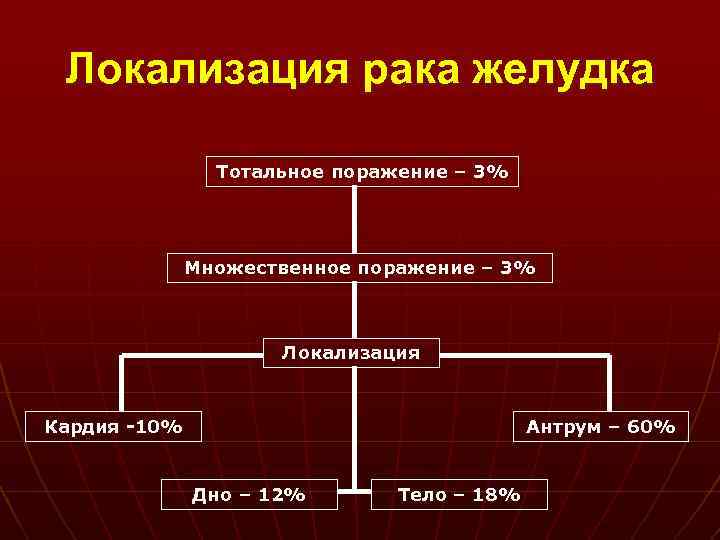 Локализация рака желудка

Тотальное поражение – 3%

Множественное поражение – 3%

Локализация

Кардия -10%

Антрум – 60%

Дно – 12%

Тело – 18%